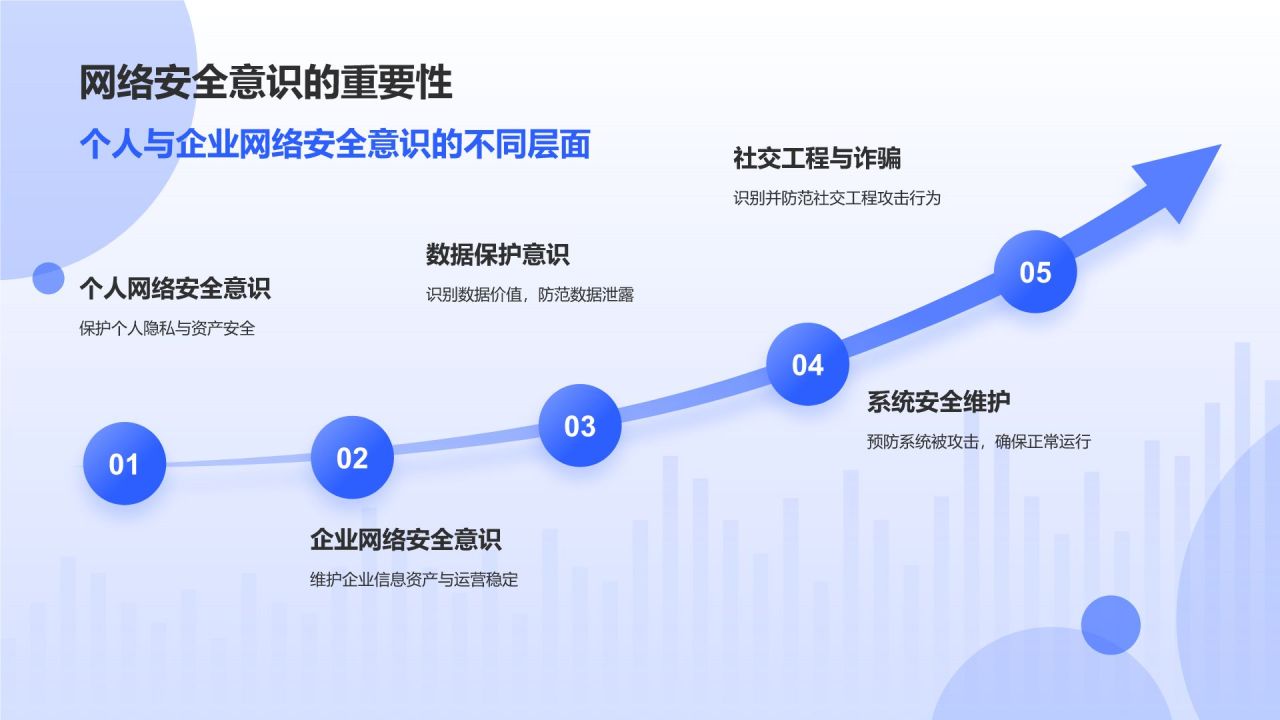 网络安全意识的重要性

个人与企业网络安全意识的不同层面

01

个人网络安全意识

保护个人隐私与资产安全

02

企业网络安全意识

维护企业信息资产与运营稳定

03

数据保护意识

识别数据价值，防范数据泄露

04

系统安全维护

预防系统被攻击，确保正常运行

05

社交工程与诈骗

识别并防范社交工程攻击行为